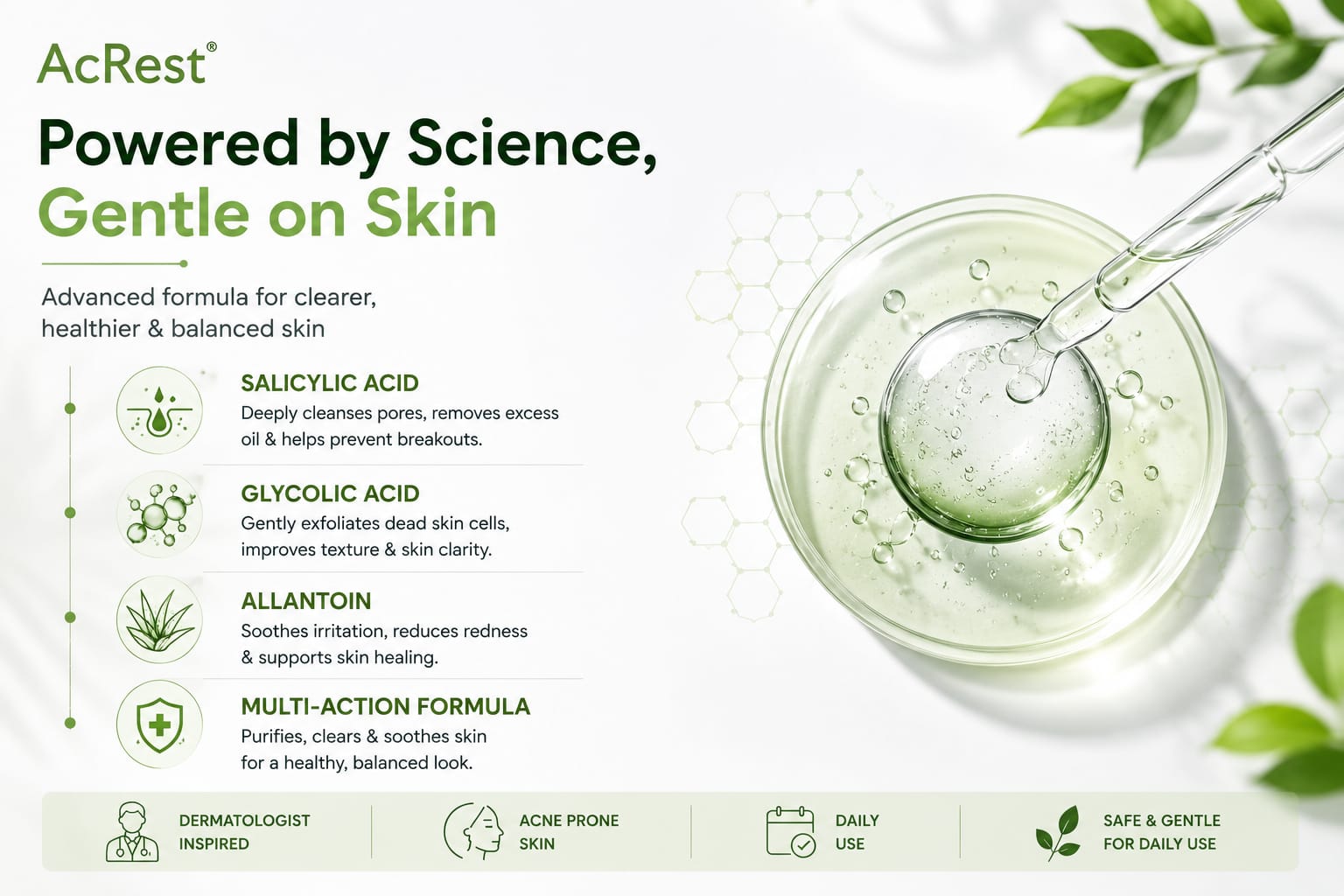 AcRest®

Powered by Science, Gentle on Skin

Advanced formula for clearer, healthier & balanced skin

SALICYLIC ACID
Deeply cleanses pores, removes excess oil & helps prevent breakouts.

GLYCOLIC ACID
Gently exfoliates dead skin cells, improves texture & skin clarity.

ALLANTOIN
Soothes irritation, reduces redness & supports skin healing.

MULTI-ACTION FORMULA
Purifies, clears & soothes skin for a healthy, balanced look.

DERMATOLOGIST INSPIRED

ACNE PRONE SKIN

DAILY USE

SAFE & GENTLE FOR DAILY USE